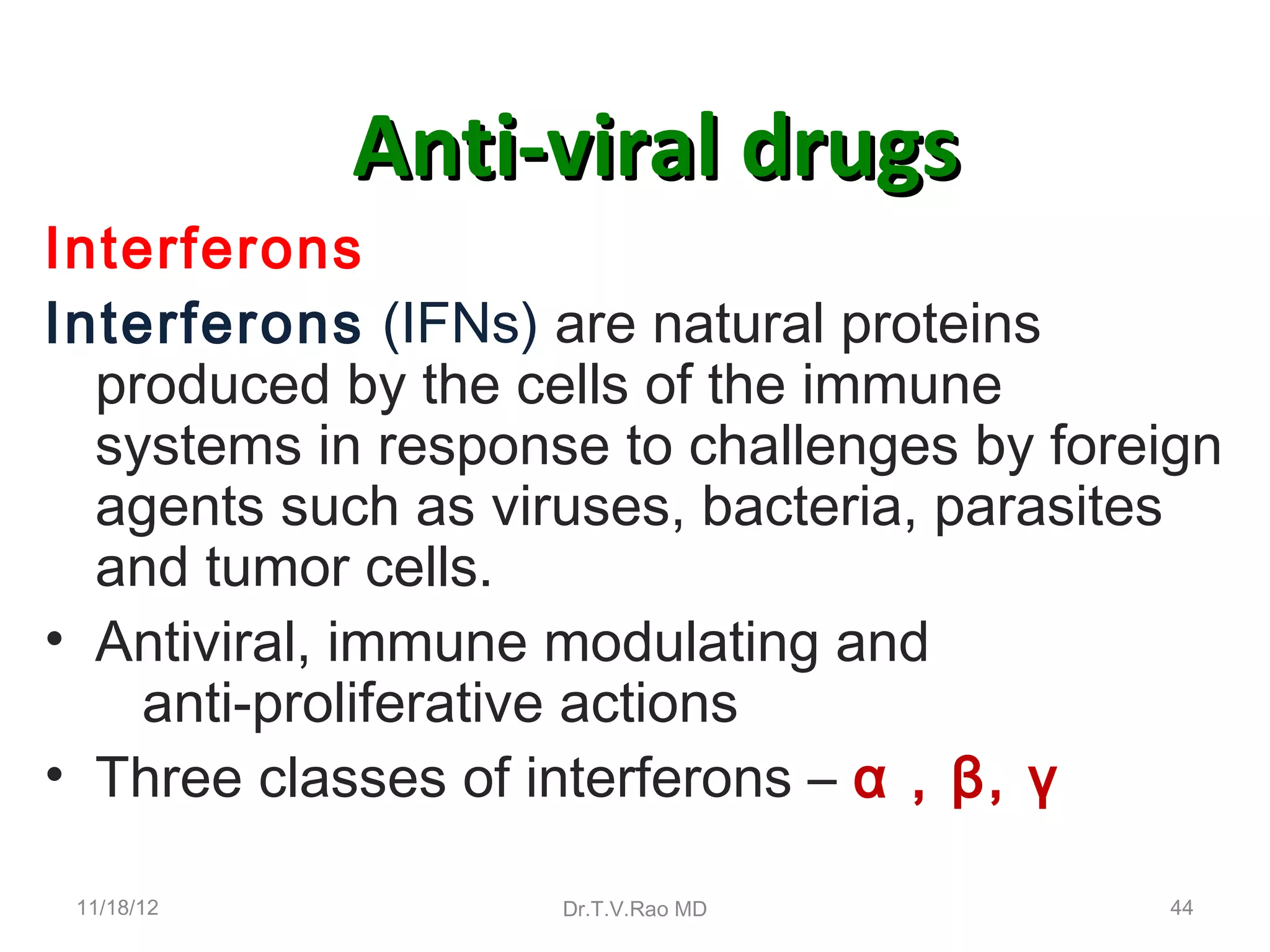 Anti-viral drugs

Interferons

Interferons (IFNs) are natural proteins produced by the cells of the immune systems in response to challenges by foreign agents such as viruses, bacteria, parasites and tumor cells.

• Antiviral, immune modulating and anti-proliferative actions
• Three classes of interferons – α , β, γ

11/18/12 Dr.T.V.Rao MD 44